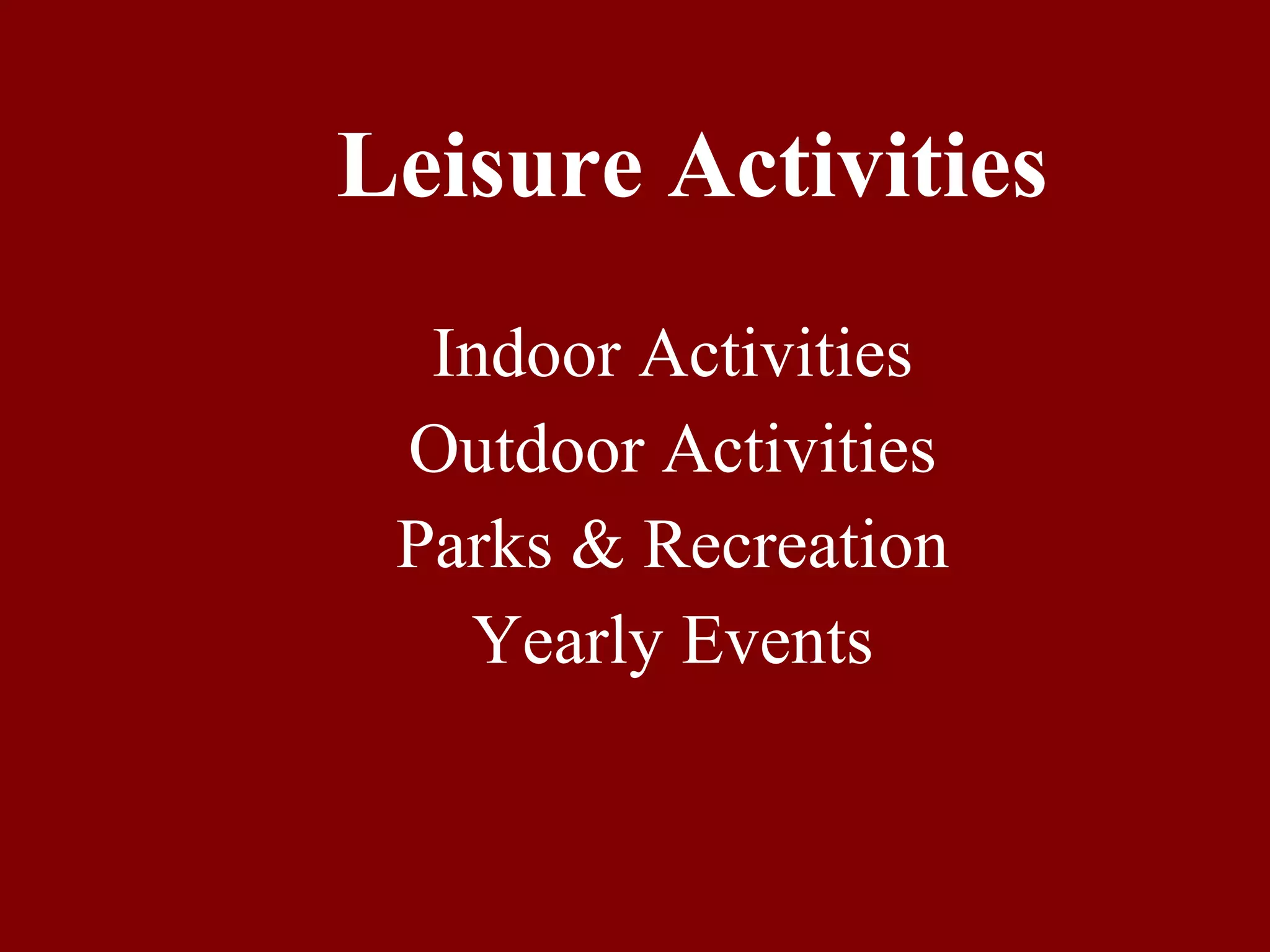 Leisure Activities

Indoor Activities
Outdoor Activities
Parks & Recreation
Yearly Events